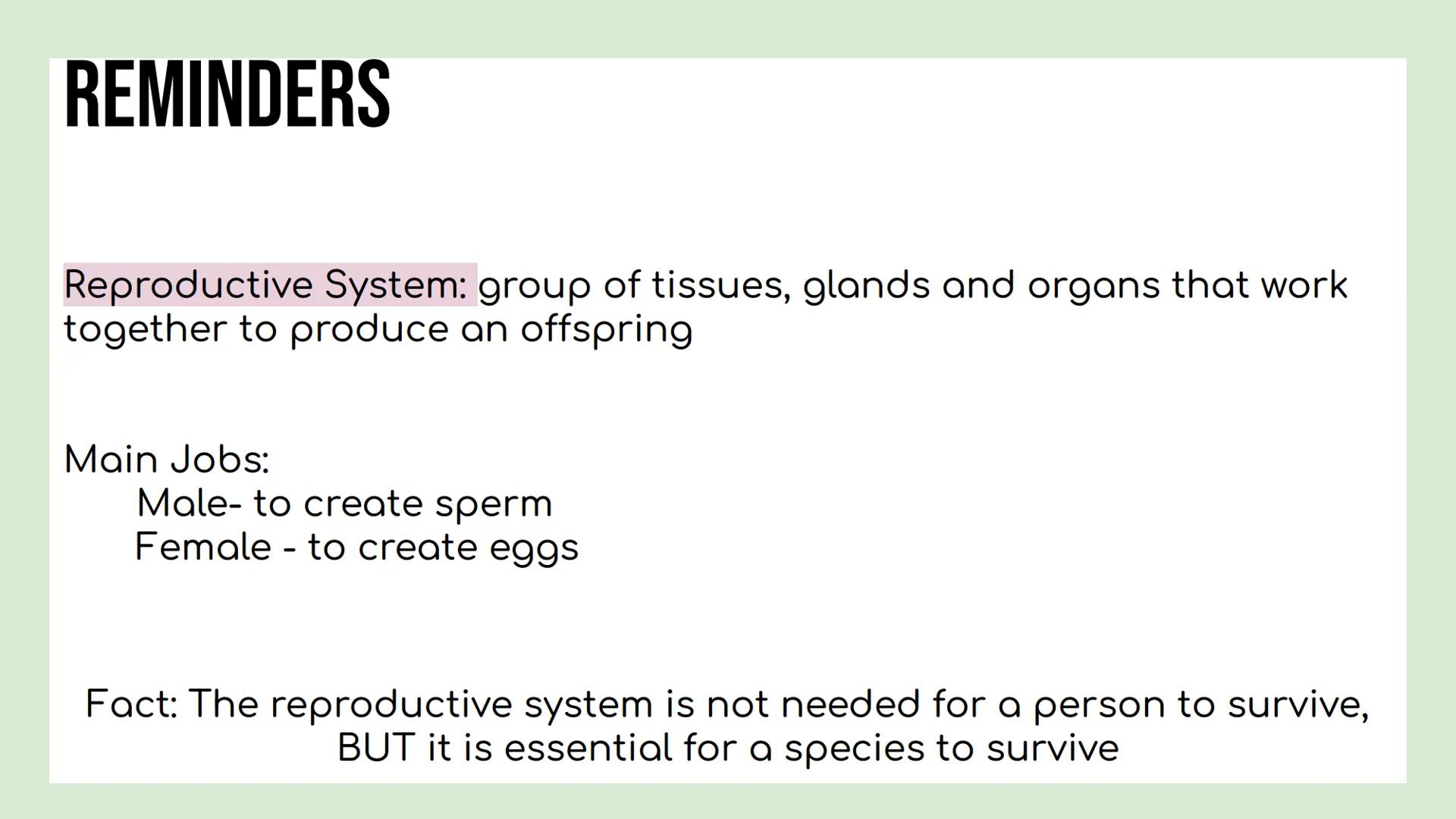 REMINDERS

Reproductive System: group of tissues, glands and organs that work together to produce an offspring

Main Jobs:
Male- to create sperm
Female - to create eggs

Fact: The reproductive system is not needed for a person to survive, BUT it is essential for a species to survive